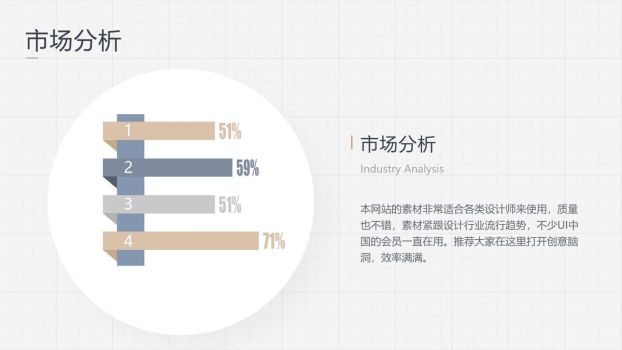 市场分析

1 51%
2 59%
3 51%
4 71%

市场分析
Industry Analysis

本网站的素材非常适合各类设计师来使用，质量也不错，素材紧跟设计行业流行趋势，不少UI中国的会员一直在用。推荐大家在这里打开创意脑洞，效率满满。